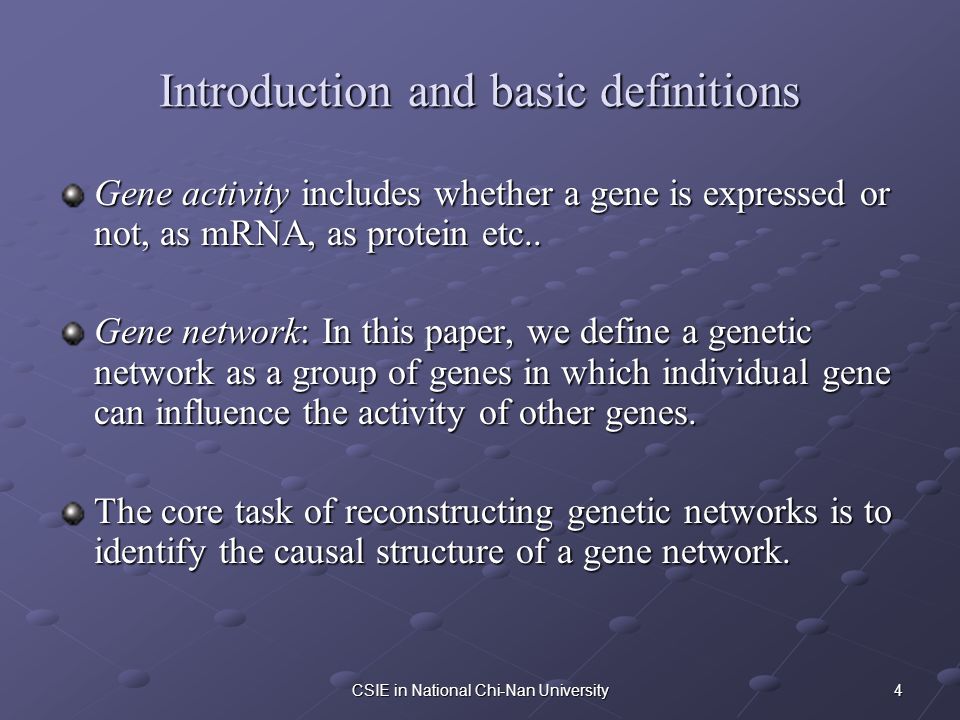 Introduction and basic definitions

Gene activity includes whether a gene is expressed or not, as mRNA, as protein etc..

Gene network: In this paper, we define a genetic network as a group of genes in which individual gene can influence the activity of other genes.

The core task of reconstructing genetic networks is to identify the causal structure of a gene network.

CSIE in National Chi-Nan University

4